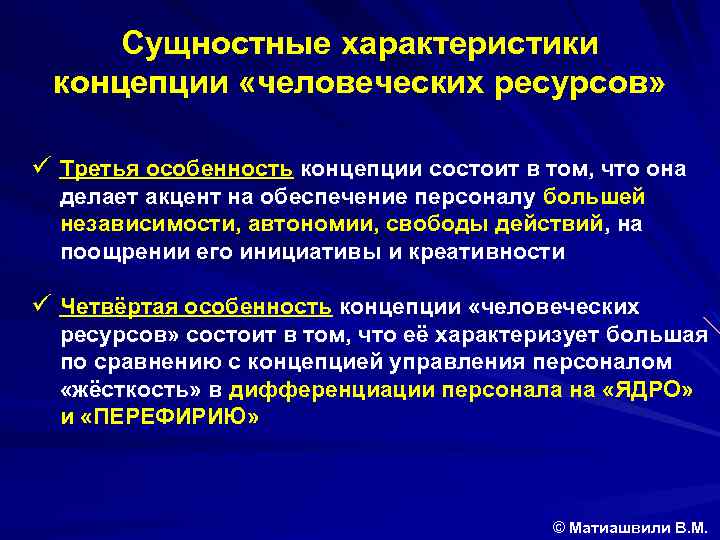 Сущностные характеристики концепции «человеческих ресурсов»

✓ Третья особенность концепции состоит в том, что она делает акцент на обеспечение персоналу большей независимости, автономии, свободы действий, на поощрении его инициативы и креативности

✓ Четвёртая особенность концепции «человеческих ресурсов» состоит в том, что её характеризует большая по сравнению с концепцией управления персоналом «жёсткость» в дифференциации персонала на «ЯДРО» и «ПЕРЕФИРИЮ»

© Матиашвили В.М.